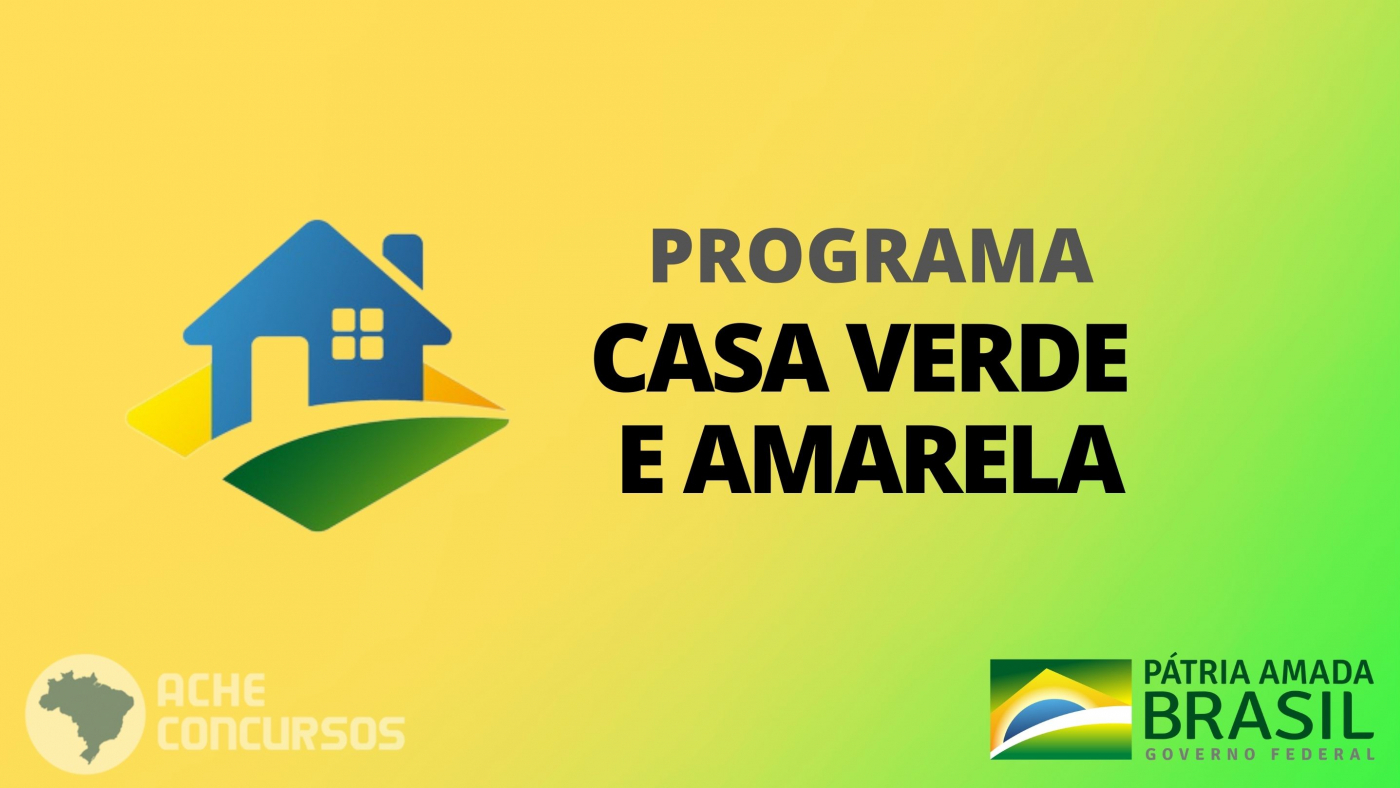 PROGRAMA
CASA VERDE E AMARELA

ACHE CONCURSOS

PÁTRIA AMADA BRASIL
GOVERNO FEDERAL